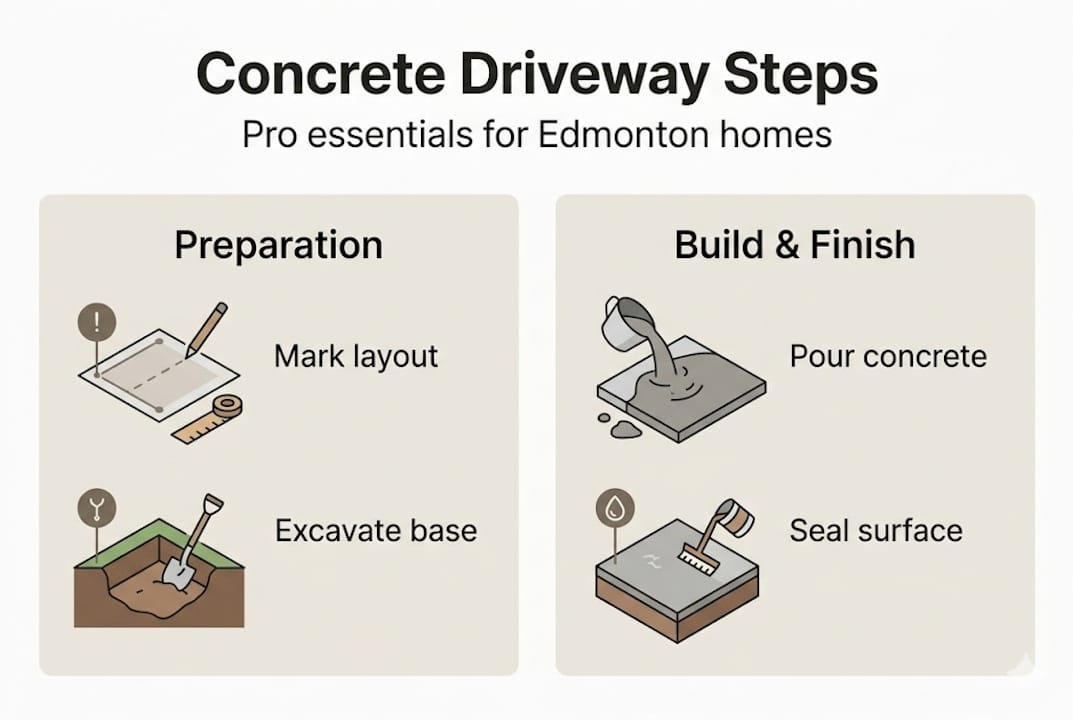 Concrete Driveway Steps
Pro essentials for Edmonton homes

Preparation

Mark layout

Excavate base

Build & Finish

Pour concrete

Seal surface